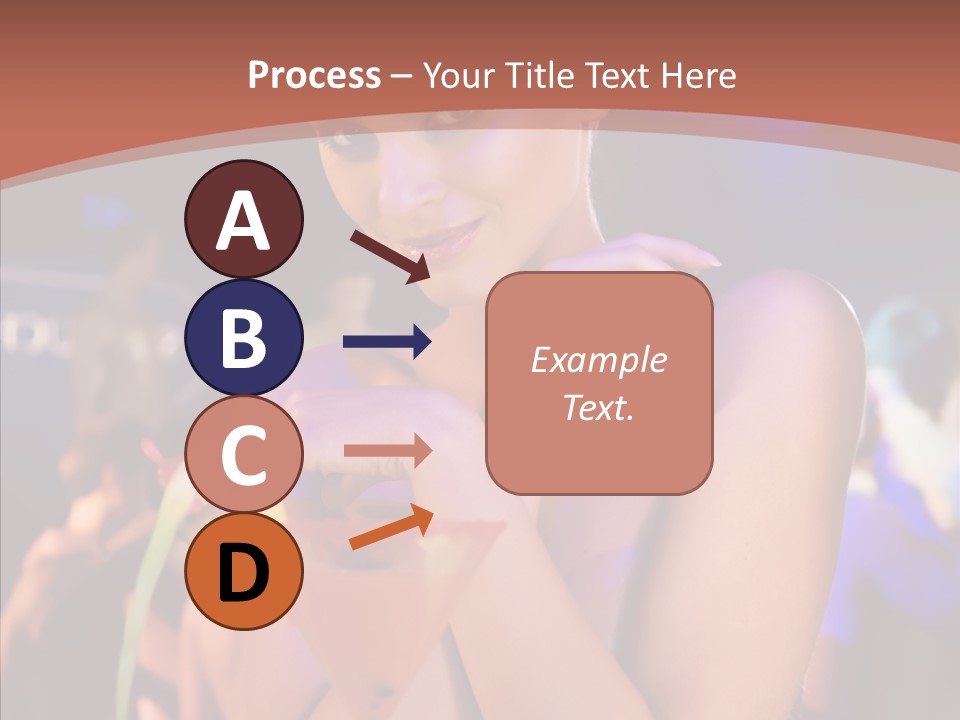 Process – Your Title Text Here

A

B

C

D

Example Text.